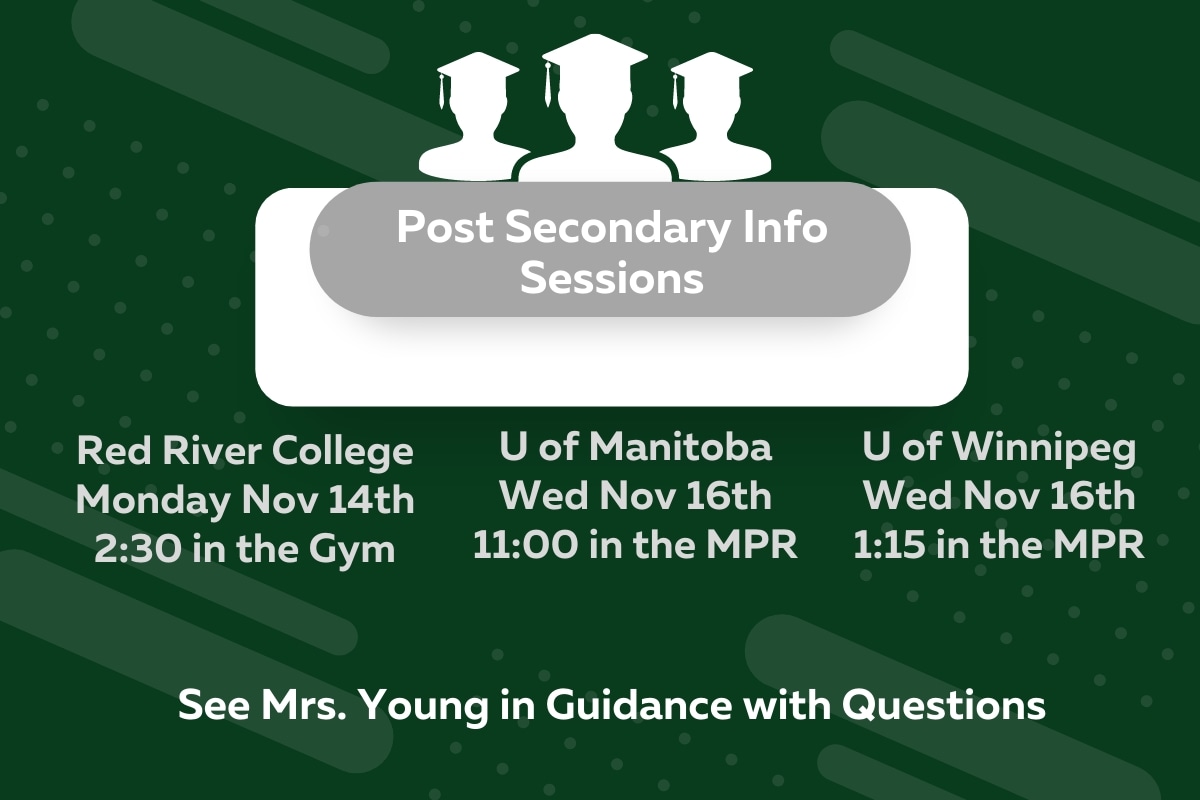 Post Secondary Info Sessions

Red River College
Monday Nov 14th
2:30 in the Gym

U of Manitoba
Wed Nov 16th
11:00 in the MPR

U of Winnipeg
Wed Nov 16th
1:15 in the MPR

See Mrs. Young in Guidance with Questions